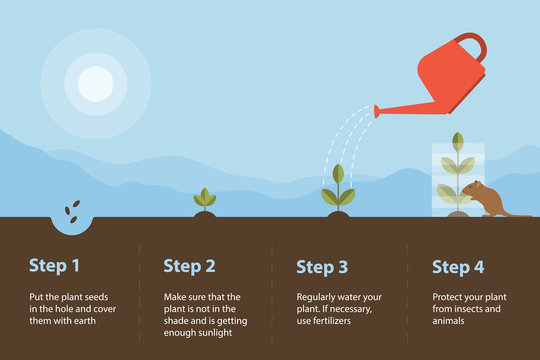 Step 1

Put the plant seeds in the hole and cover them with earth

Step 2

Make sure that the plant is not in the shade and is getting enough sunlight

Step 3

Regularly water your plant. If necessary, use fertilizers

Step 4

Protect your plant from insects and animals